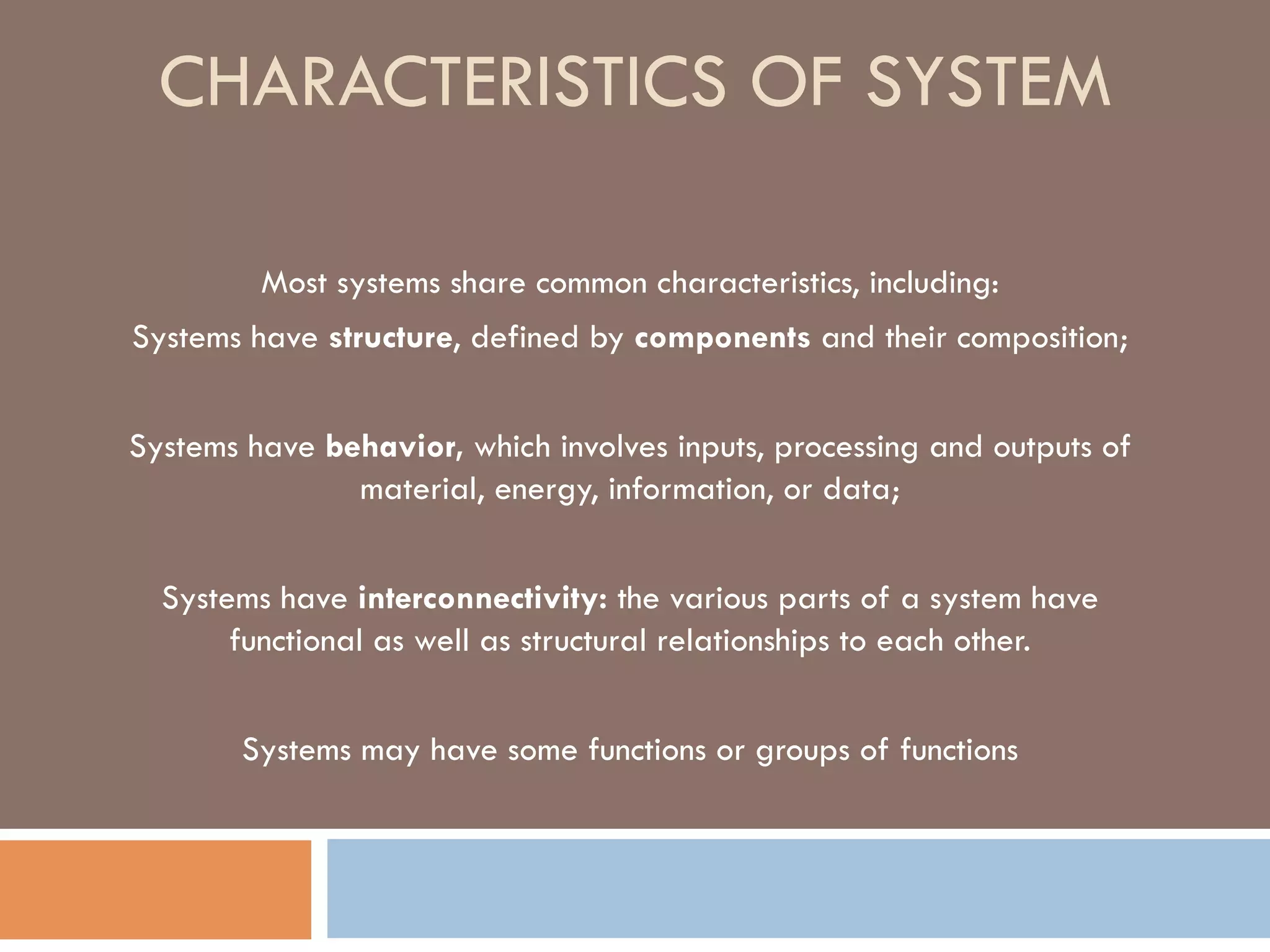 CHARACTERISTICS OF SYSTEM

Most systems share common characteristics, including:
Systems have structure, defined by components and their composition;

Systems have behavior, which involves inputs, processing and outputs of material, energy, information, or data;

Systems have interconnectivity: the various parts of a system have functional as well as structural relationships to each other.

Systems may have some functions or groups of functions